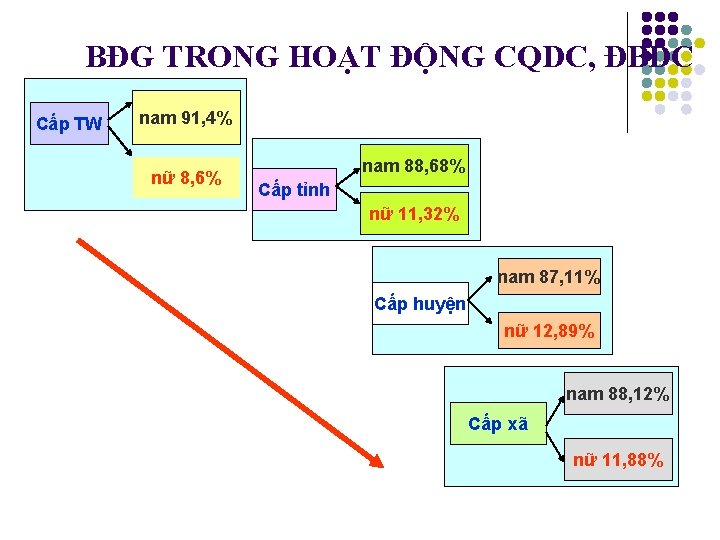 BĐG TRONG HOẠT ĐỘNG CQDC, ĐBDC

Cấp TW
nam 91,4%
nữ 8,6%

Cấp tỉnh
nam 88,68%
nữ 11,32%

Cấp huyện
nam 87,11%
nữ 12,89%

Cấp xã
nam 88,12%
nữ 11,88%